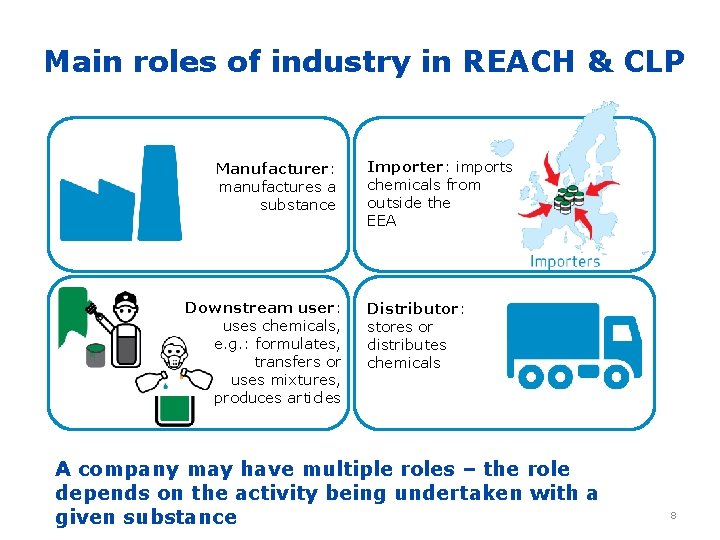 Main roles of industry in REACH & CLP

Manufacturer: manufactures a substance

Importer: imports chemicals from outside the EEA

Importers

Downstream user: uses chemicals, e.g.: formulates, transfers or uses mixtures, produces articles

Distributor: stores or distributes chemicals

A company may have multiple roles – the role depends on the activity being undertaken with a given substance

8